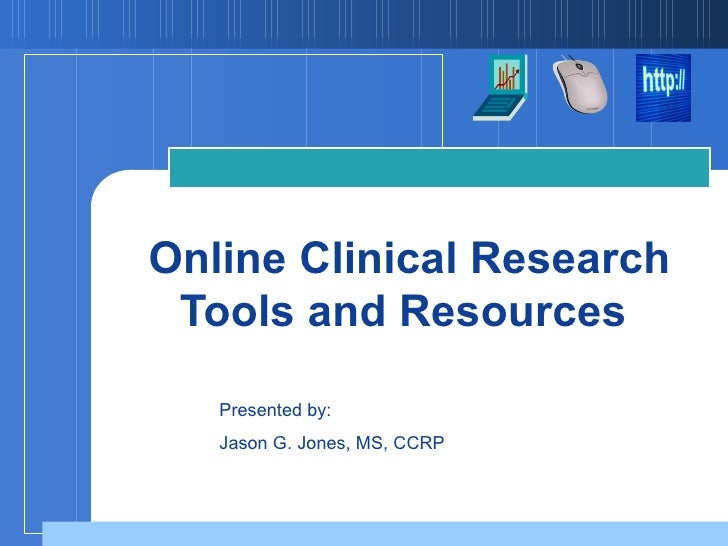 http://

Online Clinical Research Tools and Resources

Presented by:

Jason G. Jones, MS, CCRP